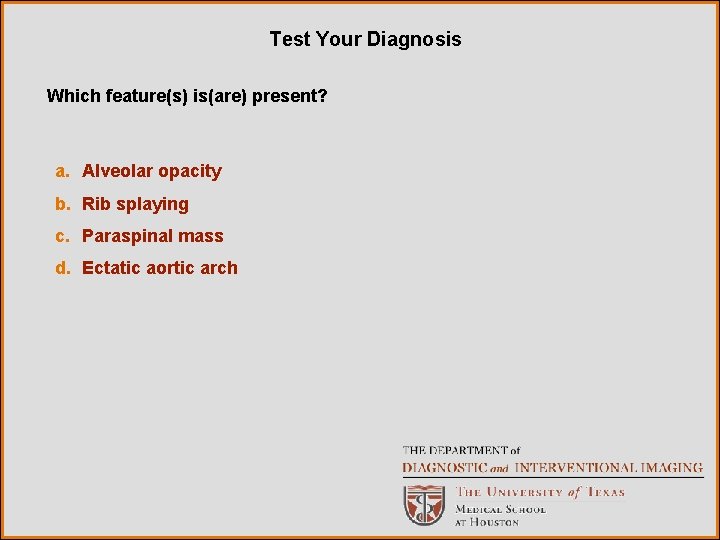 Test Your Diagnosis

Which feature(s) is(are) present?

a. Alveolar opacity
b. Rib splaying
c. Paraspinal mass
d. Ectatic aortic arch

THE DEPARTMENT of
DIAGNOSTIC and INTERVENTIONAL IMAGING

THE UNIVERSITY of TEXAS
MEDICAL SCHOOL
AT HOUSTON